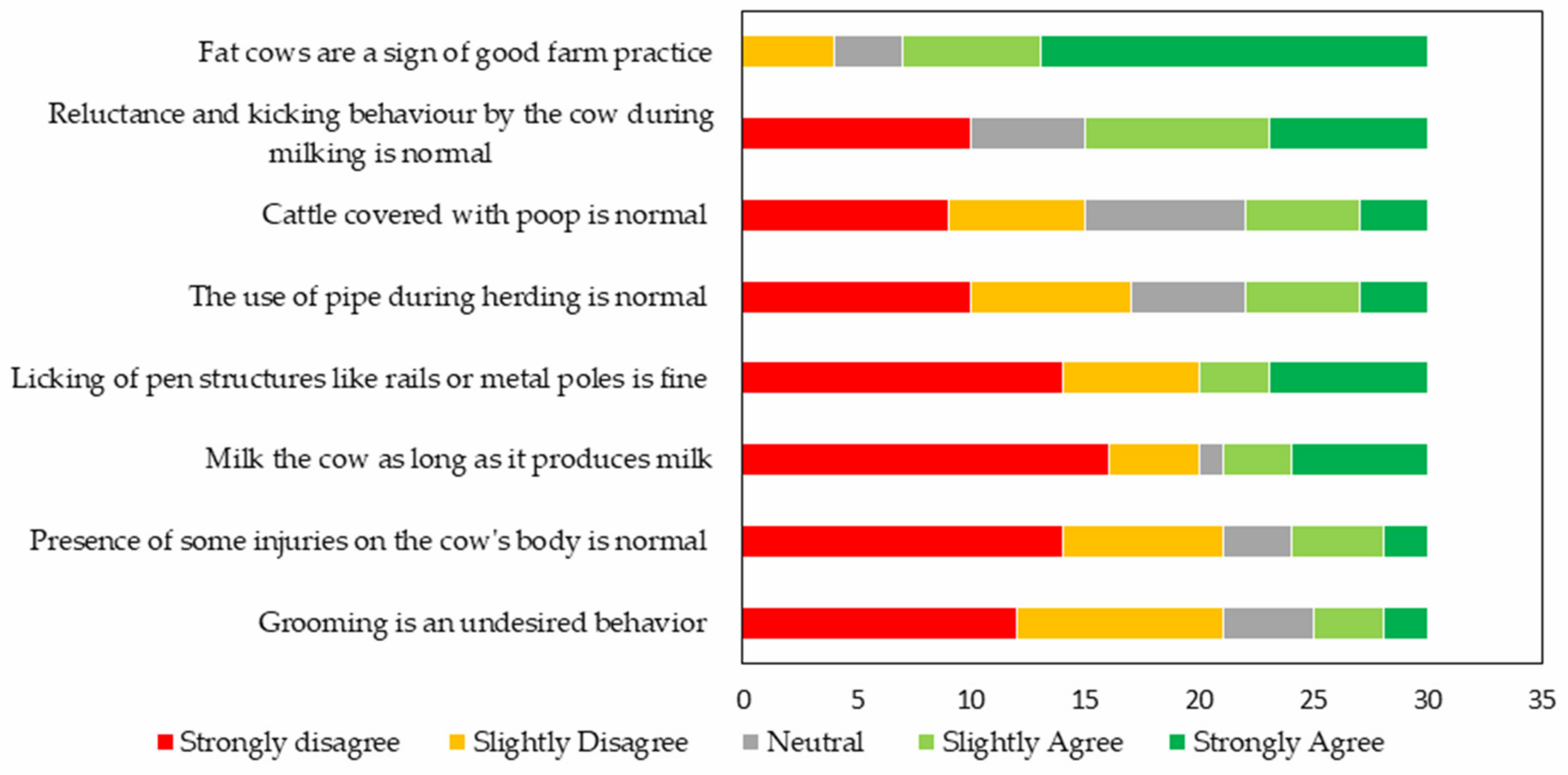 Fat cows are a sign of good farm practice

Reluctance and kicking behaviour by the cow during milking is normal

Cattle covered with poop is normal

The use of pipe during herding is normal

Licking of pen structures like rails or metal poles is fine

Milk the cow as long as it produces milk

Presence of some injuries on the cow's body is normal

Grooming is an undesired behavior

0 5 10 15 20 25 30 35

Strongly disagree Slightly Disagree Neutral Slightly Agree Strongly Agree